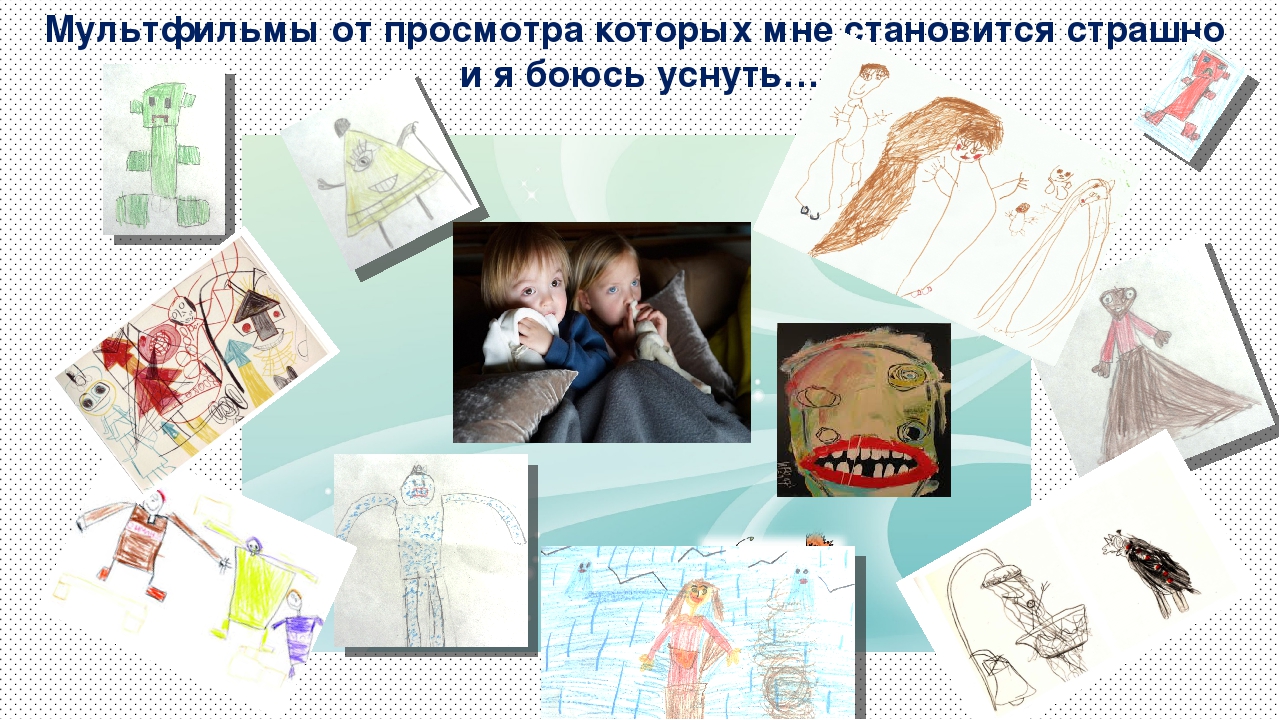 Мультфильмы от просмотра которых мне становится страшно и я боюсь уснуть…